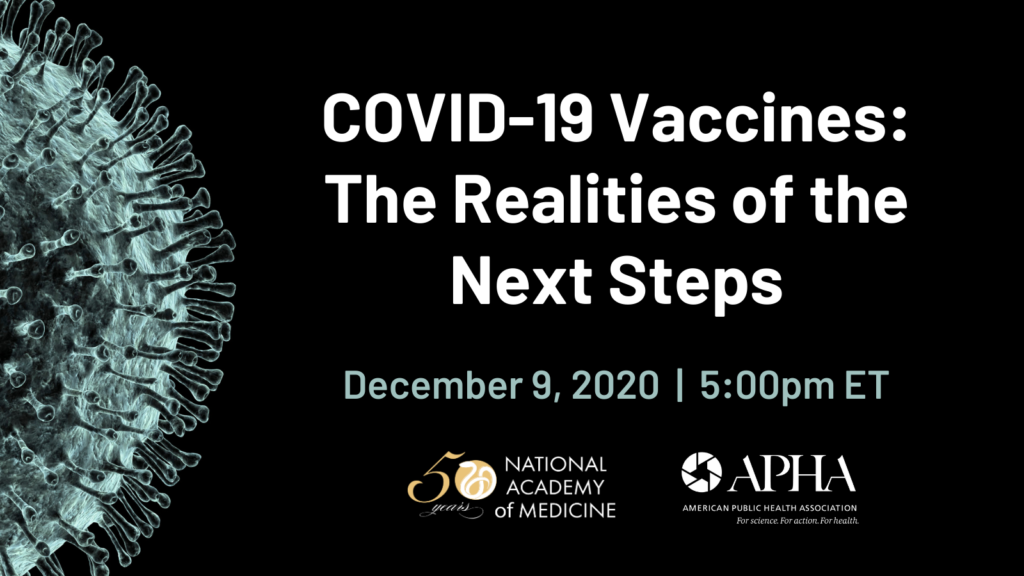 COVID-19 Vaccines: The Realities of the Next Steps

December 9, 2020 | 5:00pm ET

50 years NATIONAL ACADEMY of MEDICINE

APHA
AMERICAN PUBLIC HEALTH ASSOCIATION
For science. For action. For health.